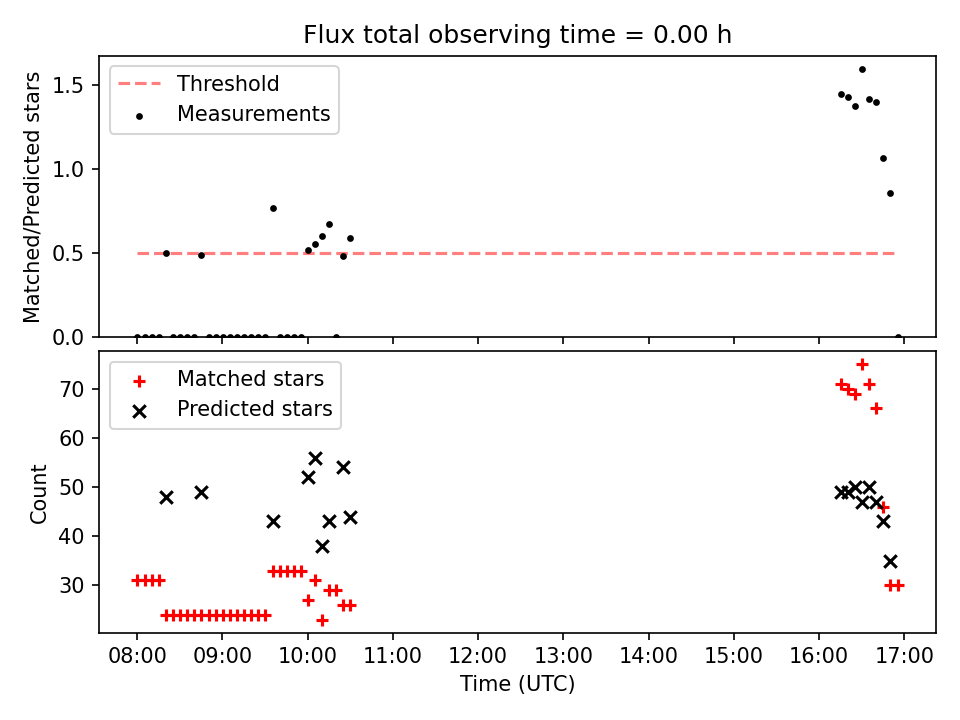 Flux total observing time = 0.00 h

Threshold
Measurements

Matched/Predicted stars

1.5
1.0
0.5
0.0

Matched stars
Predicted stars

Count

70
60
50
40
30

08:00 09:00 10:00 11:00 12:00 13:00 14:00 15:00 16:00 17:00

Time (UTC)